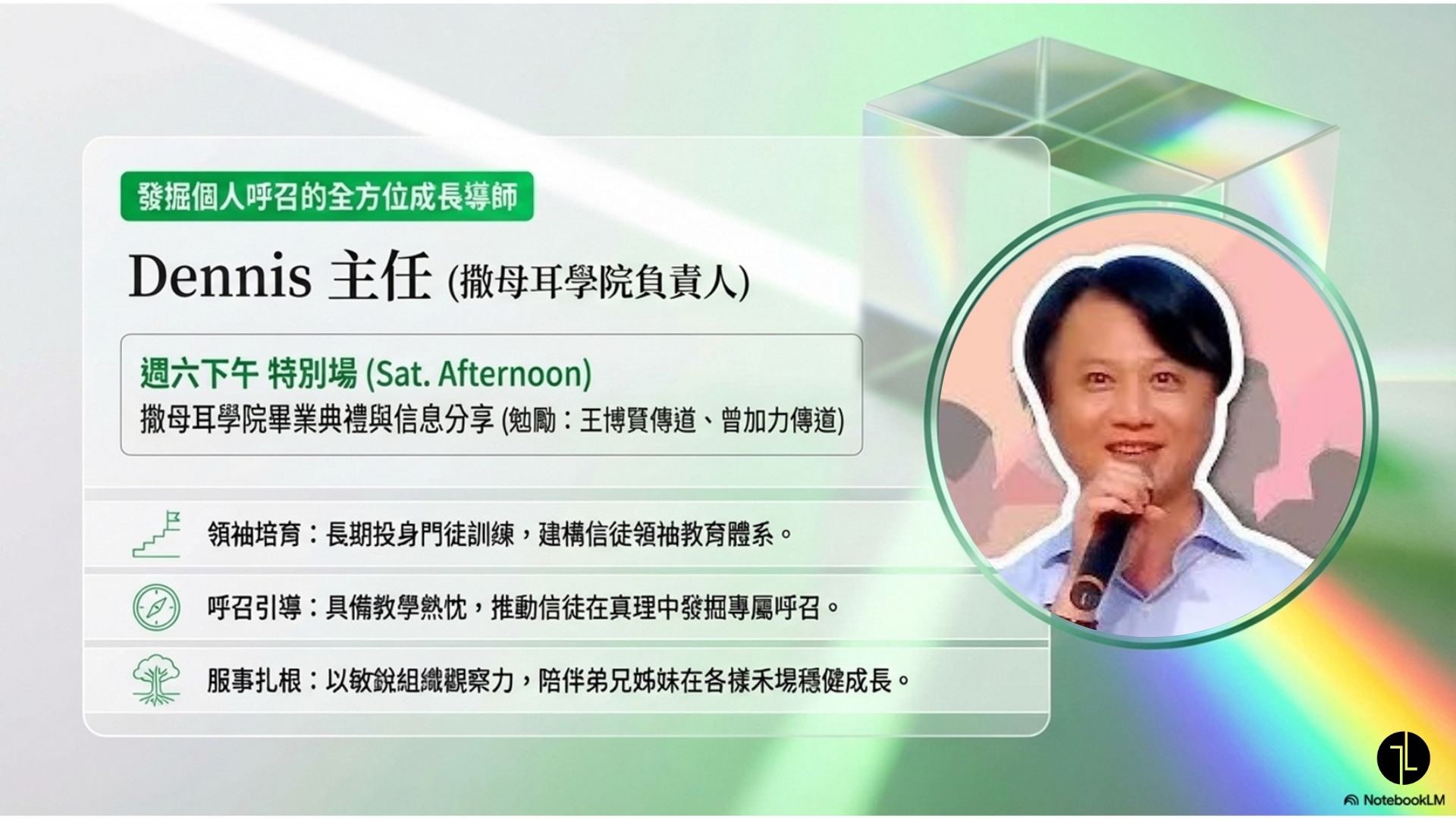 發掘個人呼召的全方位成長導師

Dennis 主任 (撒母耳學院負責人)

週六下午 特別場 (Sat. Afternoon)
撒母耳學院畢業典禮與信息分享 (勉勵：王博賢傳道、曾加力傳道)

領袖培育：長期投身門徒訓練，建構信徒領袖教育體系。

呼召引導：具備教學熱忱，推動信徒在真理中發掘專屬呼召。

服事扎根：以敏銳組織觀察力，陪伴弟兄姊妹在各樣禾場穩健成長。

NotebookLM